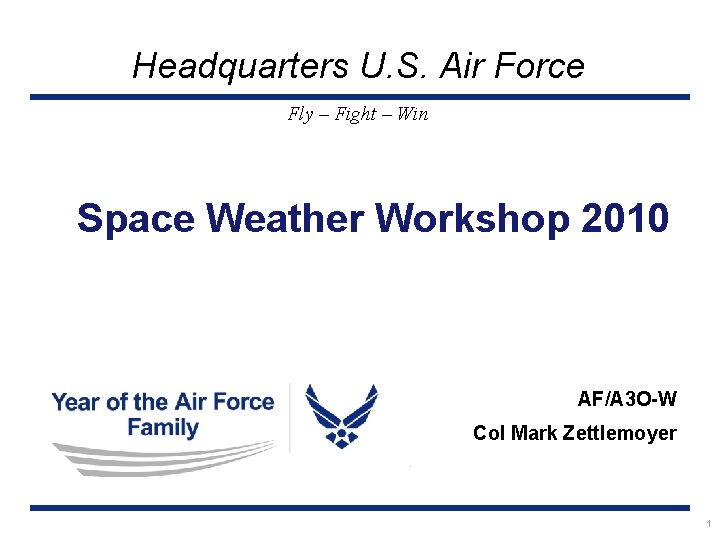 Headquarters U.S. Air Force

Fly – Fight – Win

Space Weather Workshop 2010

Year of the Air Force Family

AF/A3O-W

Col Mark Zettlemoyer

1